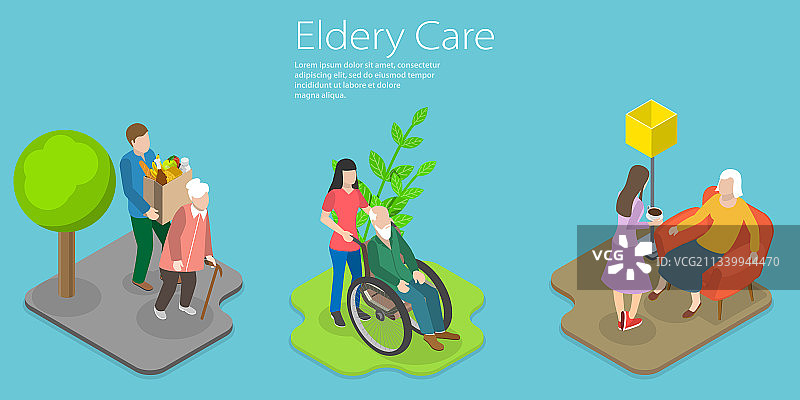 Eldery Care

Lorem ipsum dolor sit amet, consectetur adipiscing elit, sed do eiusmod tempor incididunt ut labore et dolore magna aliqua.

VCG VCG211339944470